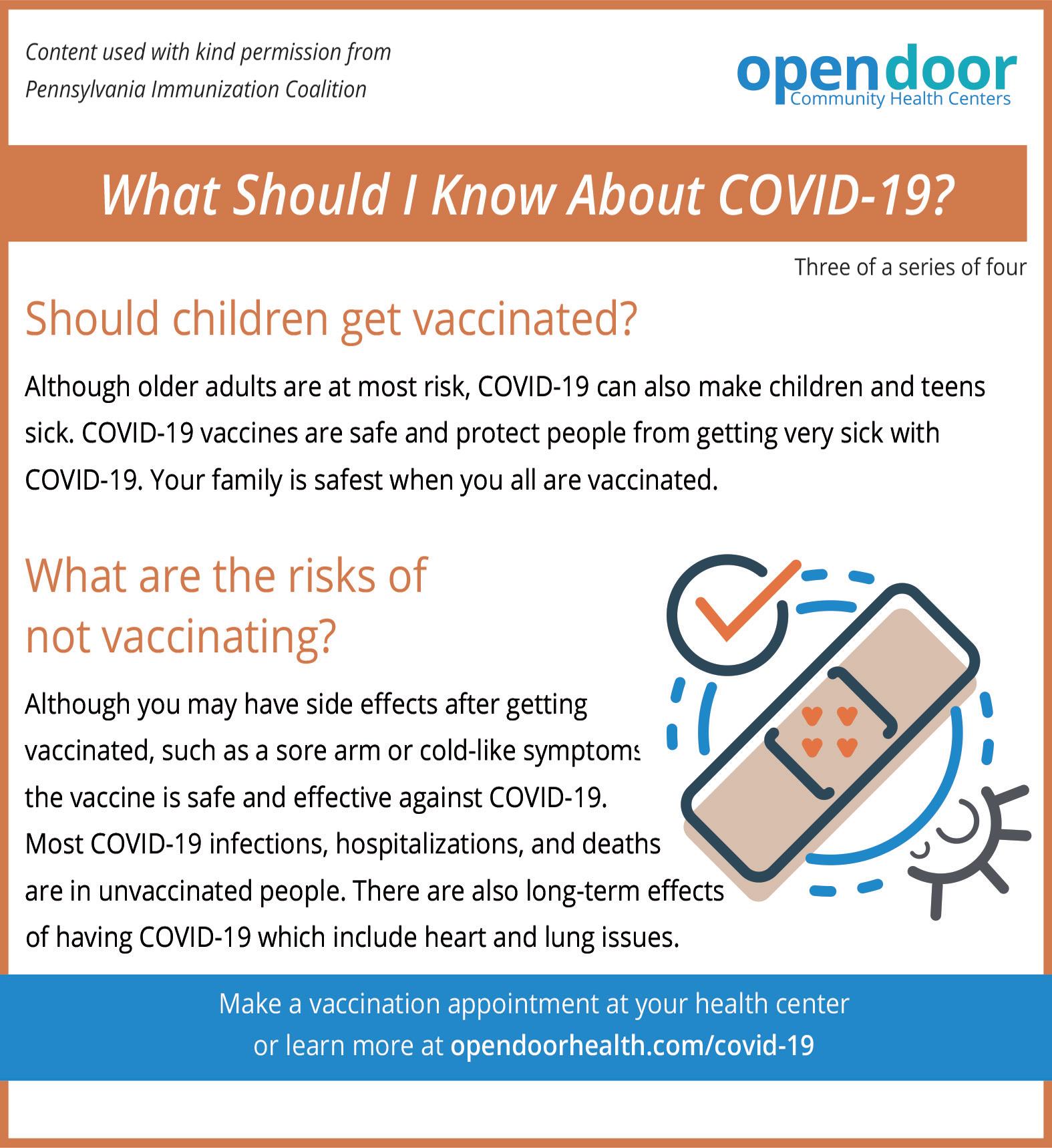 Content used with kind permission from Pennsylvania Immunization Coalition

opendoor
Community Health Centers

What Should I Know About COVID-19?

Three of a series of four

Should children get vaccinated?

Although older adults are at most risk, COVID-19 can also make children and teens sick. COVID-19 vaccines are safe and protect people from getting very sick with COVID-19. Your family is safest when you all are vaccinated.

What are the risks of not vaccinating?

Although you may have side effects after getting vaccinated, such as a sore arm or cold-like symptoms the vaccine is safe and effective against COVID-19. Most COVID-19 infections, hospitalizations, and deaths are in unvaccinated people. There are also long-term effects of having COVID-19 which include heart and lung issues.

Make a vaccination appointment at your health center or learn more at opendoorhealth.com/covid-19